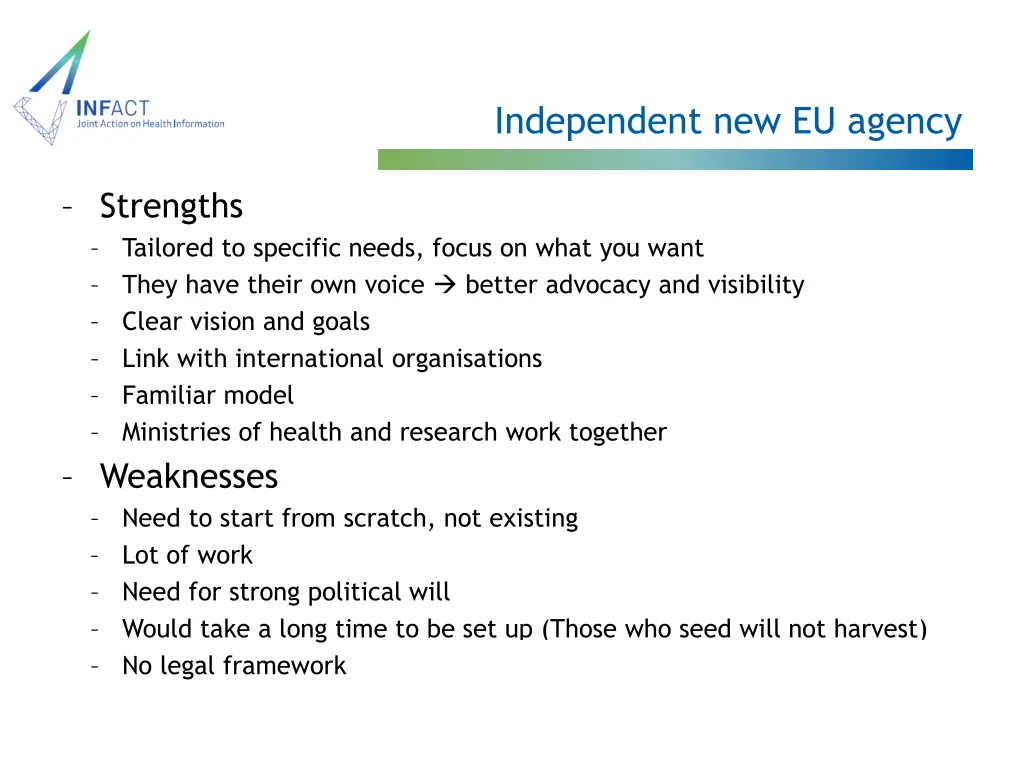 INFACT
Joint Action on Health Information

Independent new EU agency

– Strengths
– Tailored to specific needs, focus on what you want
– They have their own voice → better advocacy and visibility
– Clear vision and goals
– Link with international organisations
– Familiar model
– Ministries of health and research work together

– Weaknesses
– Need to start from scratch, not existing
– Lot of work
– Need for strong political will
– Would take a long time to be set up (Those who seed will not harvest)
– No legal framework